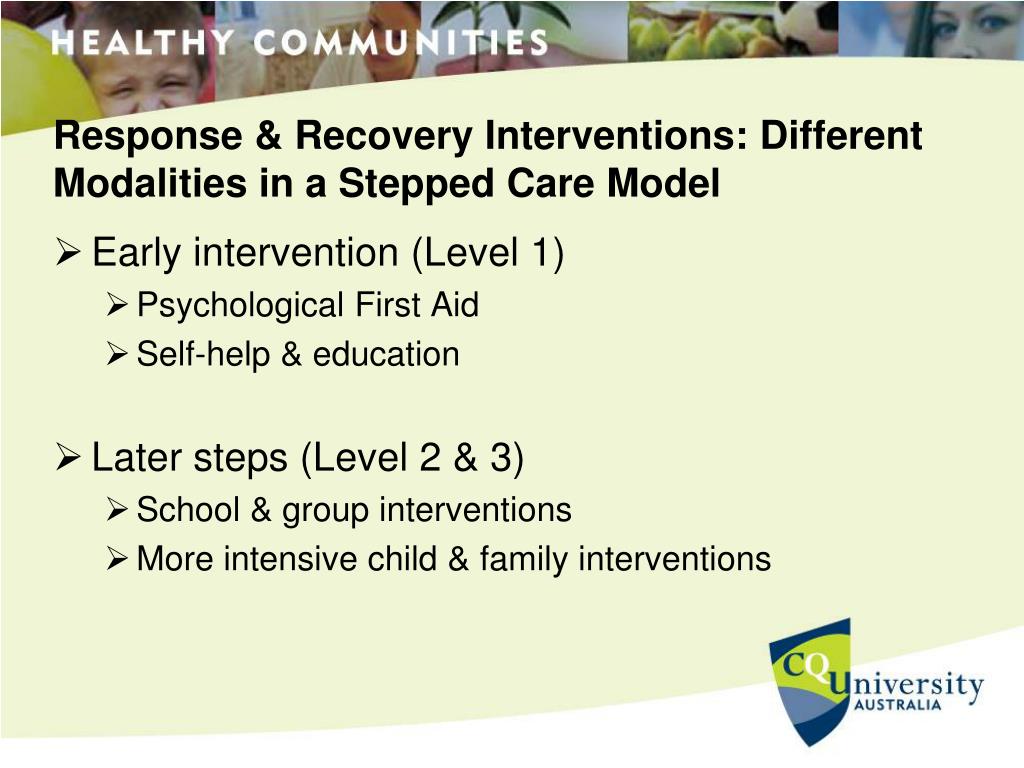 HEALTHY COMMUNITIES

Response & Recovery Interventions: Different Modalities in a Stepped Care Model

➢ Early intervention (Level 1)
➢ Psychological First Aid
➢ Self-help & education

➢ Later steps (Level 2 & 3)
➢ School & group interventions
➢ More intensive child & family interventions

CQUniversity AUSTRALIA